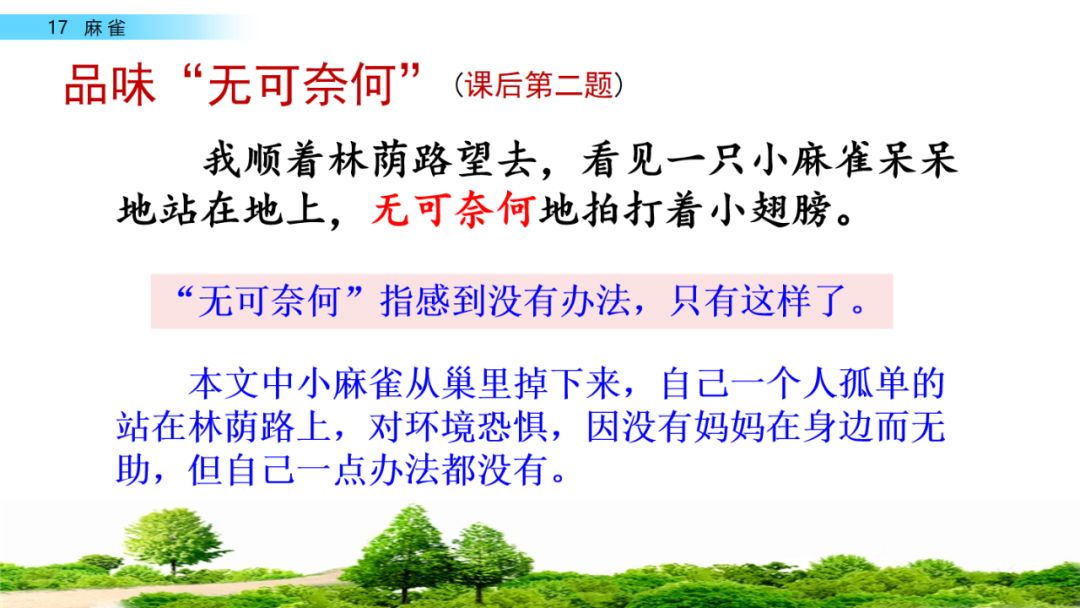 17 麻雀

品味“无可奈何”（课后第二题）

我顺着林荫路望去，看见一只小麻雀呆呆地站在地上，无可奈何地拍打着小翅膀。

“无可奈何”指感到没有办法，只有这样了。

本文中小麻雀从巢里掉下来，自己一个人孤单的站在林荫路上，对环境恐惧，因没有妈妈在身边而无助，但自己一点办法都没有。